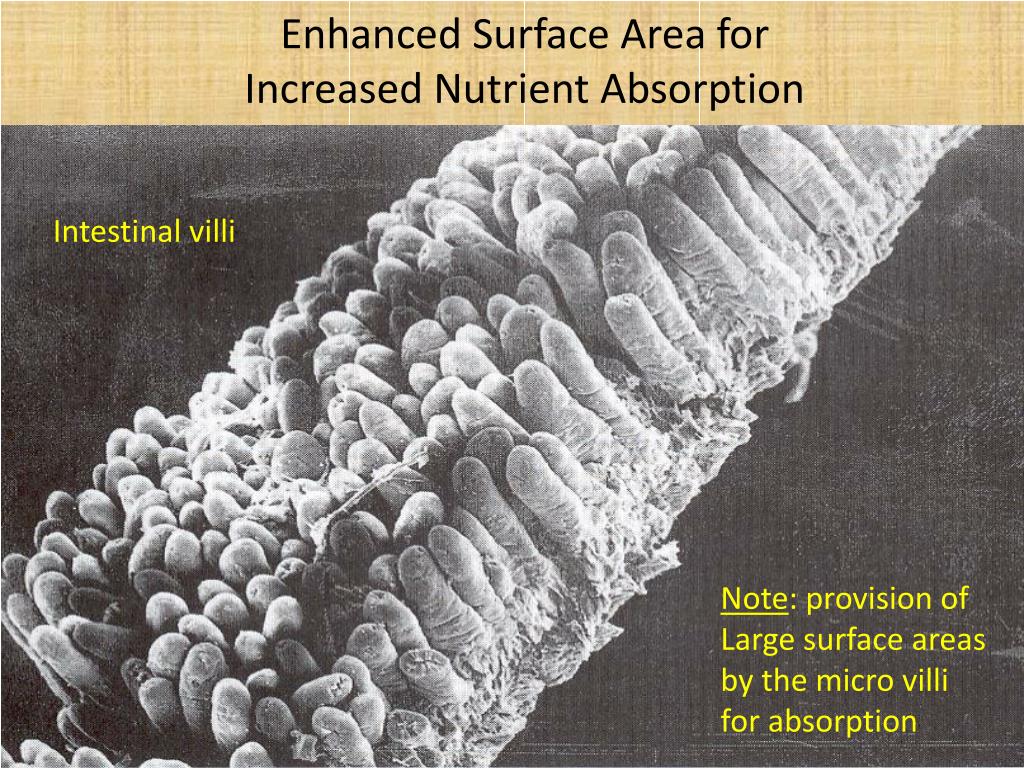 Enhanced Surface Area for Increased Nutrient Absorption

Intestinal villi

Note: provision of Large surface areas by the micro villi for absorption